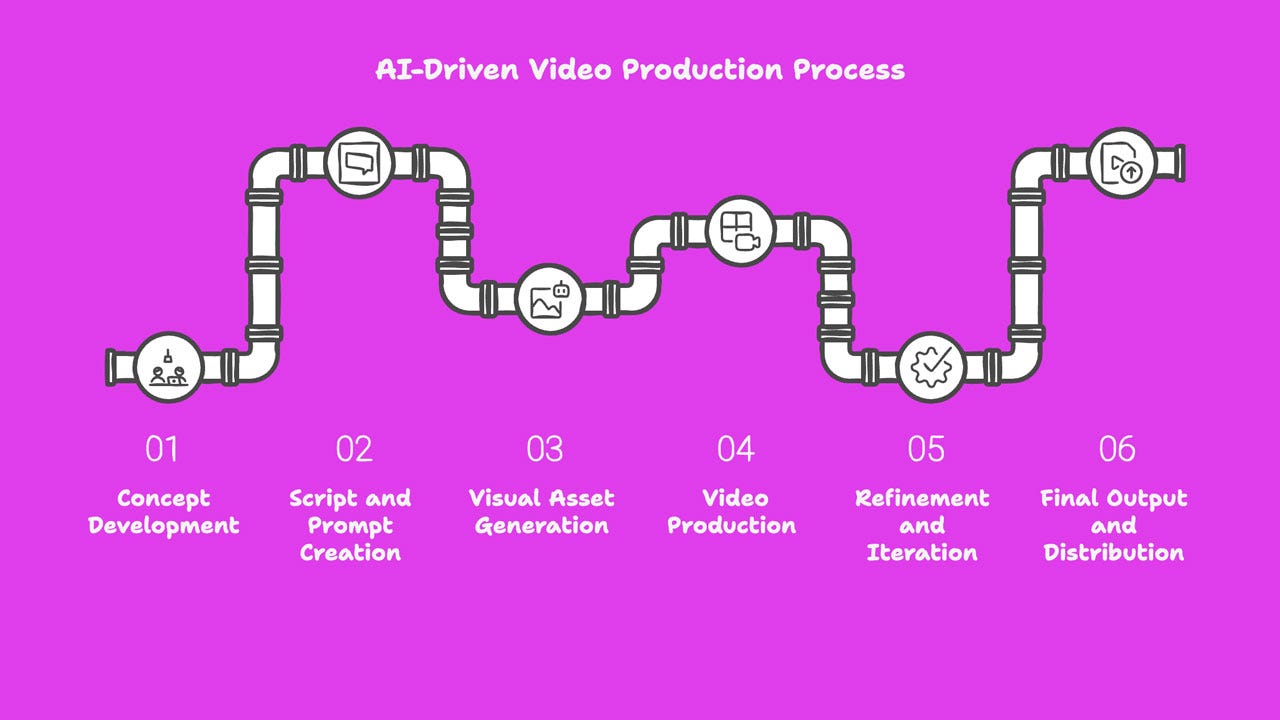 AI-Driven Video Production Process

01
Concept Development

02
Script and Prompt Creation

03
Visual Asset Generation

04
Video Production

05
Refinement and Iteration

06
Final Output and Distribution